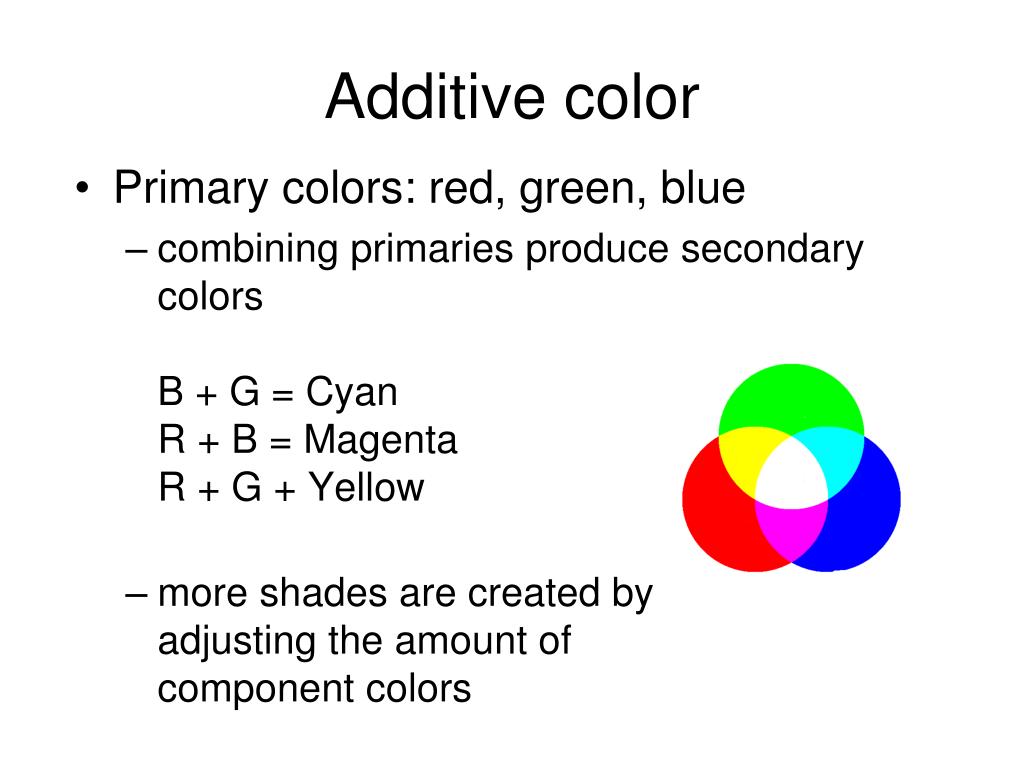 Additive color

• Primary colors: red, green, blue

– combining primaries produce secondary colors

B + G = Cyan
R + B = Magenta
R + G + Yellow

– more shades are created by adjusting the amount of component colors